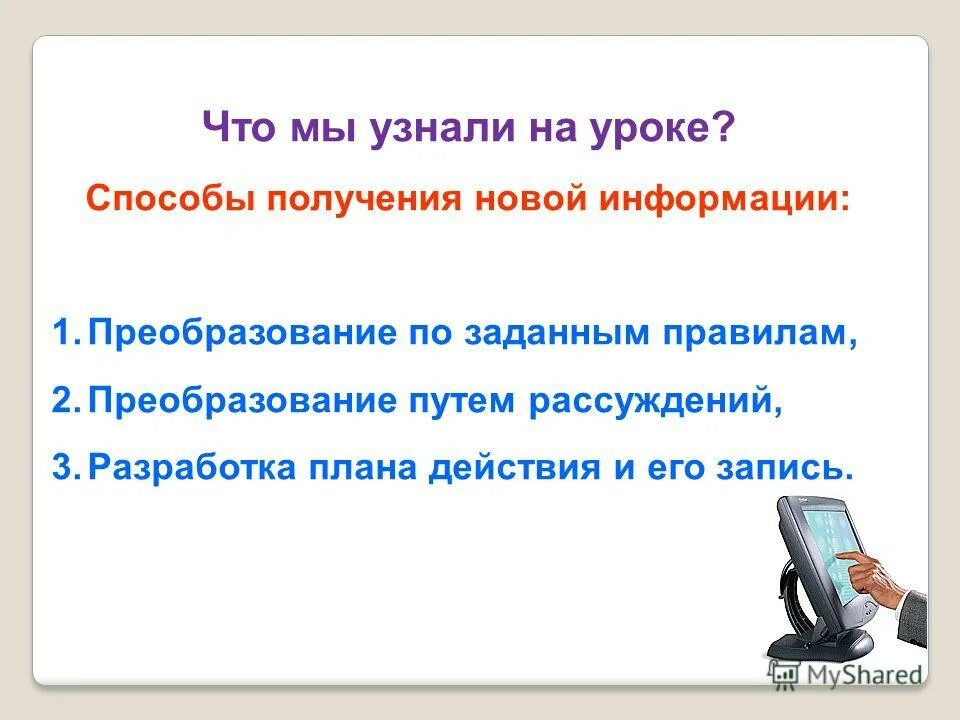 Что мы узнали на уроке?

Способы получения новой информации:

1. Преобразование по заданным правилам,
2. Преобразование путем рассуждений,
3. Разработка плана действия и его запись.

MyShared